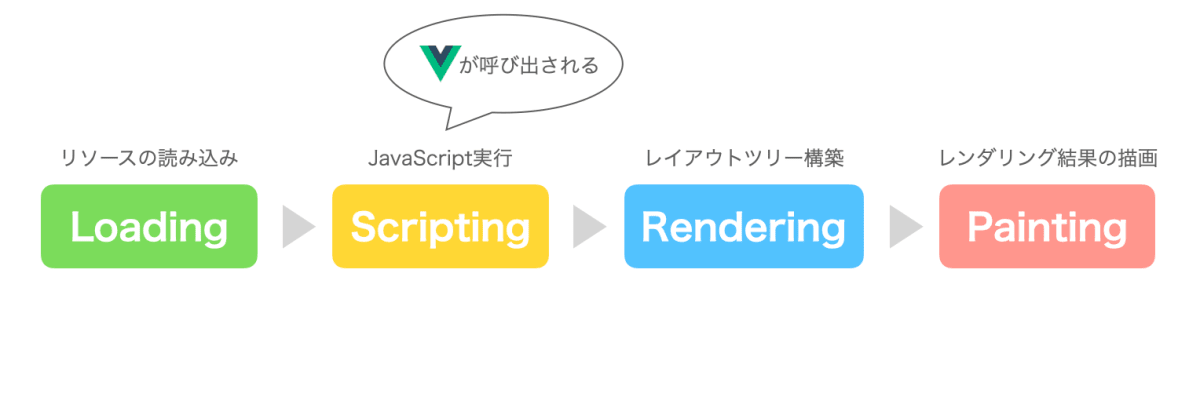 が呼び出される

リソースの読み込み

Loading

JavaScript実行

Scripting

レイアウトツリー構築

Rendering

レンダリング結果の描画

Painting